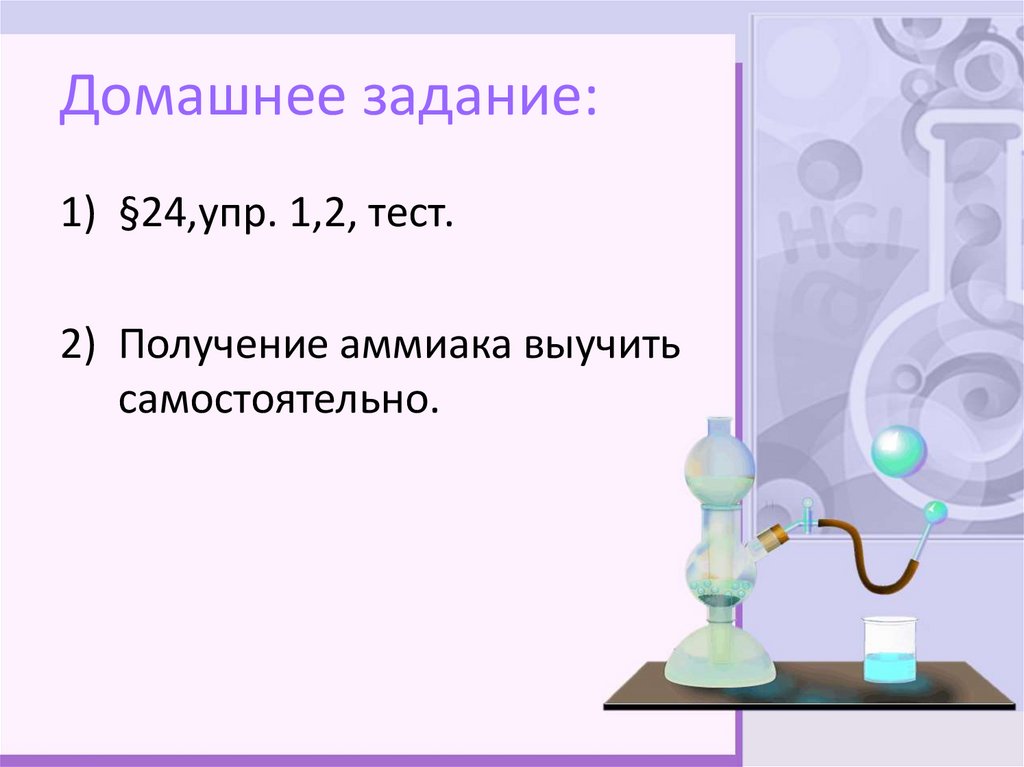 Домашнее задание:

1) §24,упр. 1,2, тест.

2) Получение аммиака выучить самостоятельно.

HCl